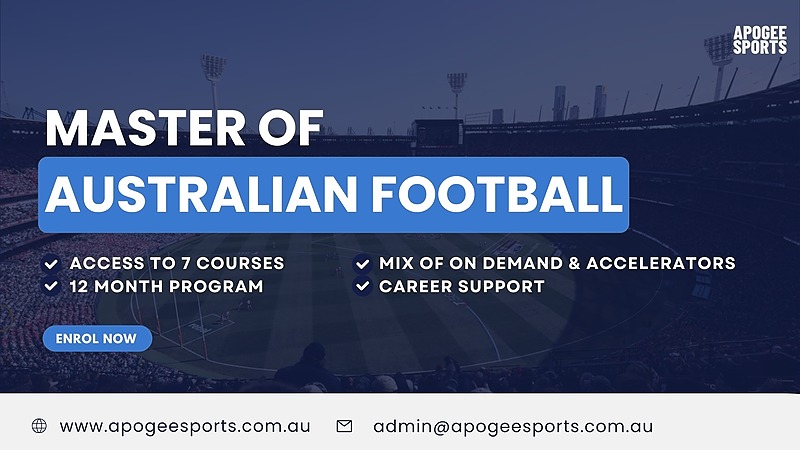 APOGEE SPORTS

MASTER OF
AUSTRALIAN FOOTBALL

ACCESS TO 7 COURSES
12 MONTH PROGRAM

MIX OF ON DEMAND & ACCELERATORS
CAREER SUPPORT

ENROL NOW

www.apogeesports.com.au

admin@apogeesports.com.au